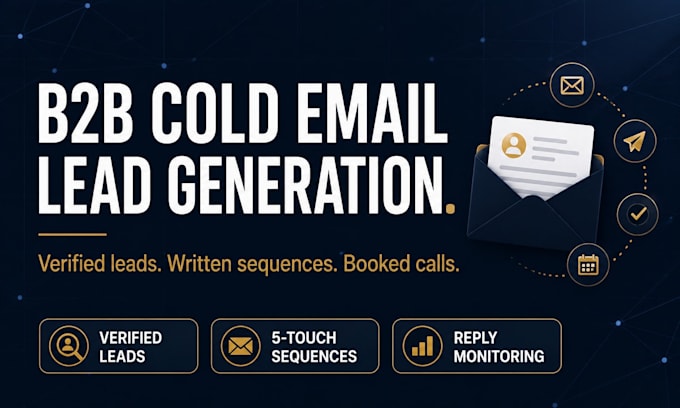 B2B COLD EMAIL LEAD GENERATION.

Verified leads. Written sequences. Booked calls.

VERIFIED LEADS

5-TOUCH SEQUENCES

REPLY MONITORING